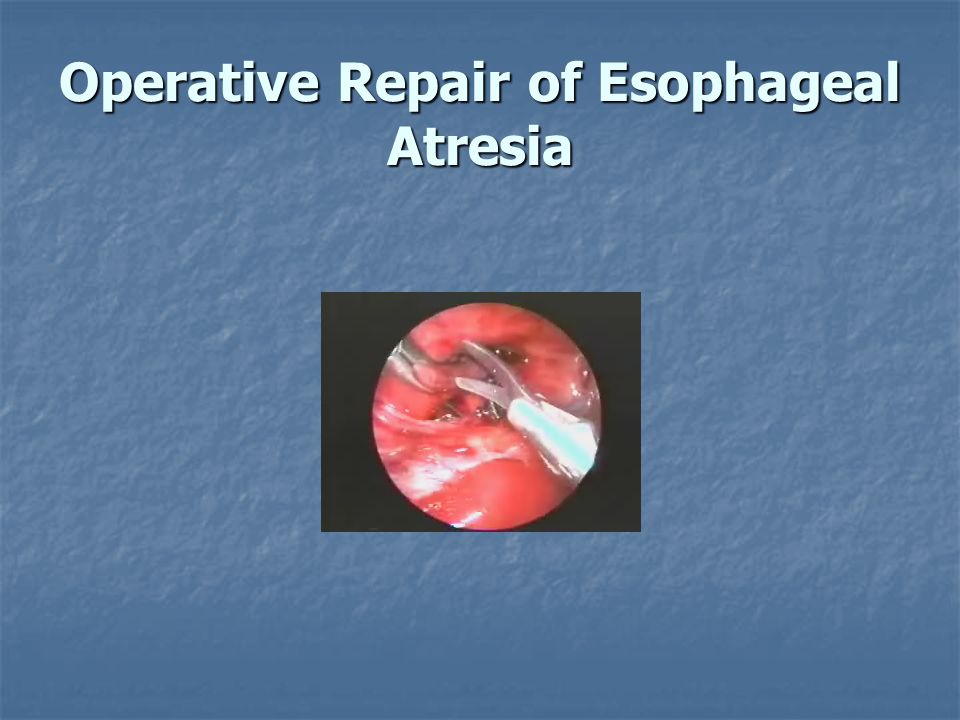 Operative Repair of Esophageal Atresia